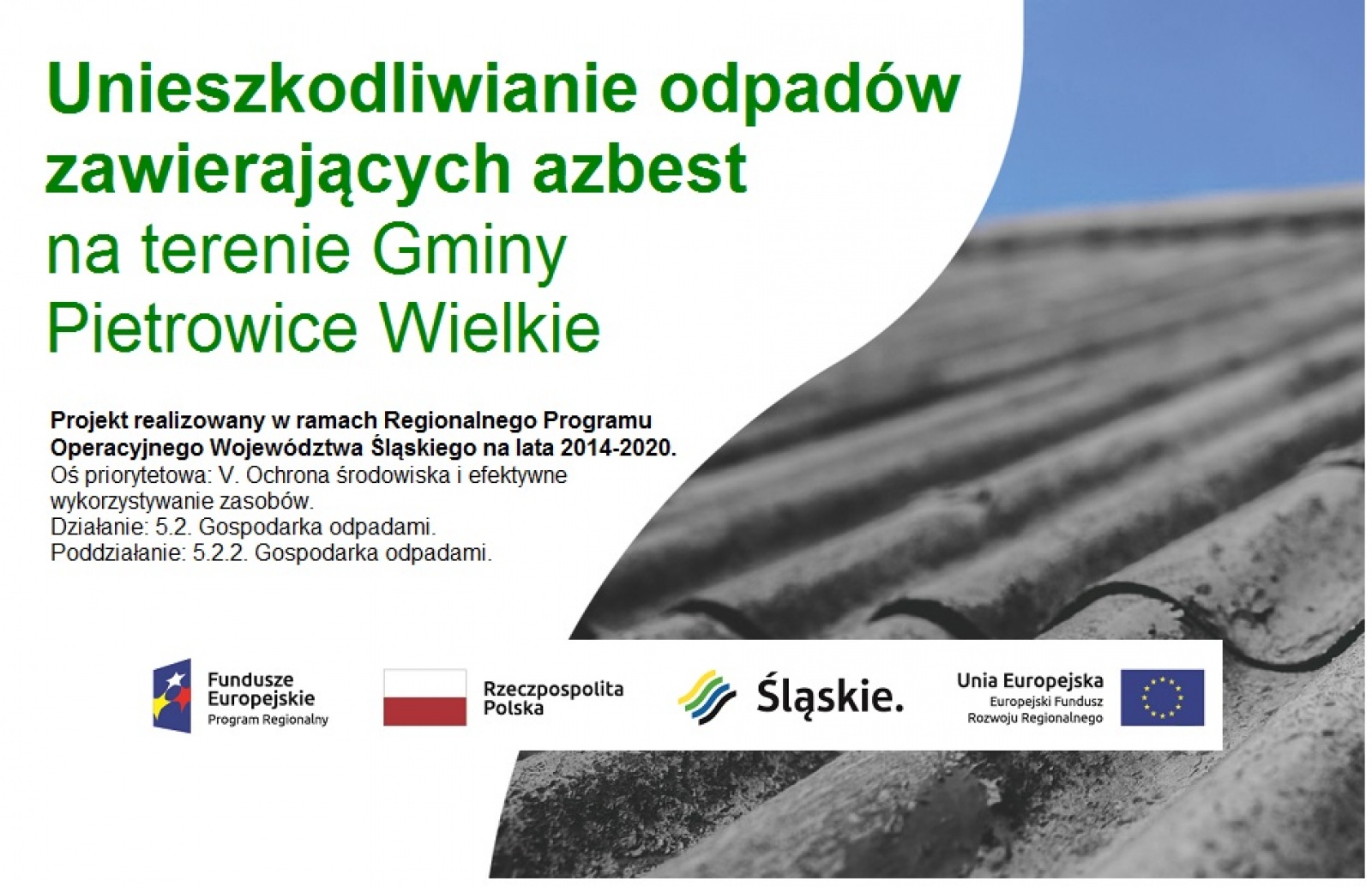 Unieszkodliwianie odpadów zawierających azbest na terenie Gminy Pietrowice Wielkie

Projekt realizowany w ramach Regionalnego Programu Operacyjnego Województwa Śląskiego na lata 2014-2020.
Oś priorytetowa: V. Ochrona środowiska i efektywne wykorzystywanie zasobów.
Działanie: 5.2. Gospodarka odpadami.
Poddziałanie: 5.2.2. Gospodarka odpadami.

Fundusze Europejskie Program Regionalny

Rzeczpospolita Polska

Śląskie.

Unia Europejska Europejski Fundusz Rozwoju Regionalnego